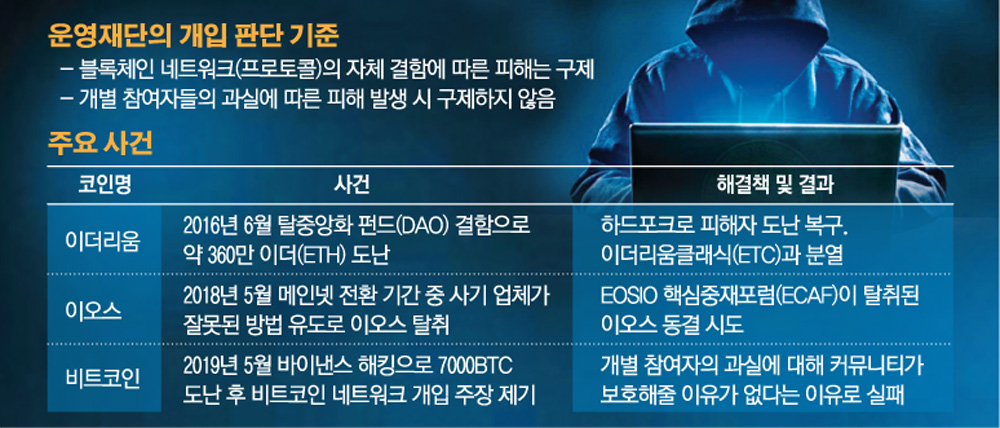 운영재단의 개입 판단 기준

– 블록체인 네트워크(프로토콜)의 자체 결함에 따른 피해는 구제
– 개별 참여자들의 과실에 따른 피해 발생 시 구제하지 않음

주요 사건

| 코인명 | 사건 | 해결책 및 결과 |
|---|---|---|
| 이더리움 | 2016년 6월 탈중앙화 펀드(DAO) 결함으로 약 360만 이더(ETH) 도난 | 하드포크로 피해자 도난 복구. 이더리움클래식(ETC)과 분열 |
| 이오스 | 2018년 5월 메인넷 전환 기간 중 사기 업체가 잘못된 방법 유도로 이오스 탈취 | EOSIO 핵심중재포럼(ECAF)이 탈취된 이오스 동결 시도 |
| 비트코인 | 2019년 5월 바이낸스 해킹으로 7000BTC 도난 후 비트코인 네트워크 개입 주장 제기 | 개별 참여자의 과실에 대해 커뮤니티가 보호해줄 이유가 없다는 이유로 실패 |